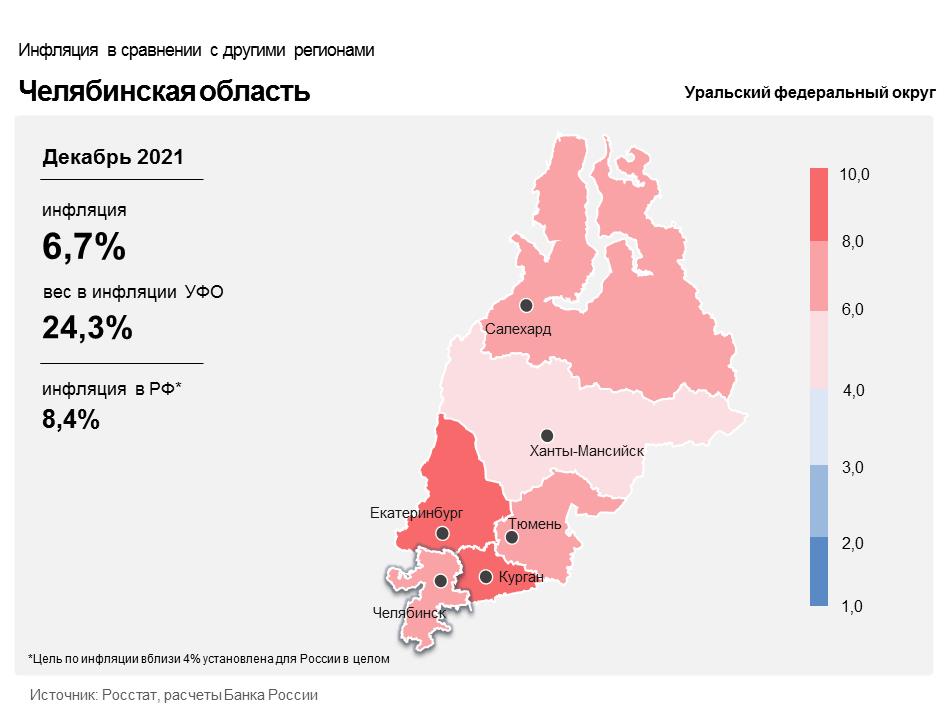 Инфляция в сравнении с другими регионами

Челябинская область

Уральский федеральный округ

Декабрь 2021

инфляция

6,7%

вес в инфляции УФО

24,3%

инфляция в РФ*

8,4%

Салехард

Ханты-Мансийск

Екатеринбург

Тюмень

Курган

Челябинск

10,0
8,0
6,0
4,0
3,0
2,0
1,0

*Цель по инфляции вблизи 4% установлена для России в целом

Источник: Росстат, расчеты Банка России